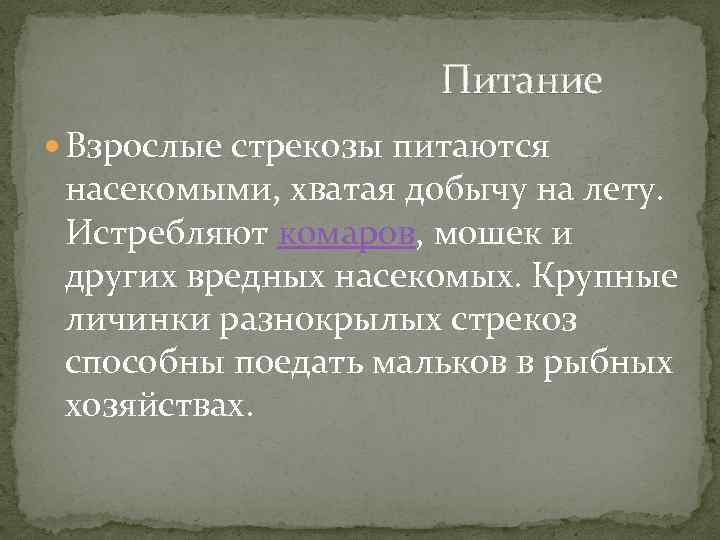 Питание

Взрослые стрекозы питаются насекомыми, хватая добычу на лету. Истребляют комаров, мошек и других вредных насекомых. Крупные личинки разнокрылых стрекоз способны поедать мальков в рыбных хозяйствах.